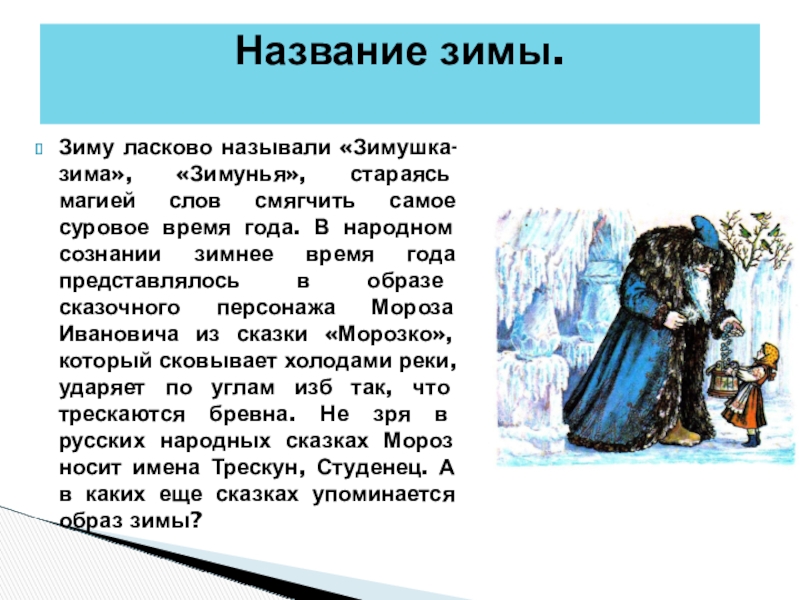 Название зимы.

Зиму ласково называли «Зимушка-зима», «Зимунья», стараясь магией слов смягчить самое суровое время года. В народном сознании зимнее время года представлялось в образе сказочного персонажа Мороза Ивановича из сказки «Морозко», который сковывает холодами реки, ударяет по углам изб так, что трескаются бревна. Не зря в русских народных сказках Мороз носит имена Трескун, Студенец. А в каких еще сказках упоминается образ зимы?